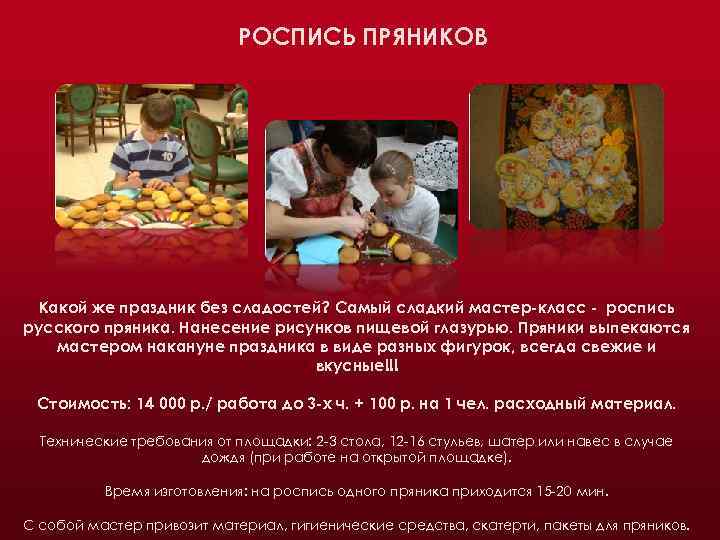 РОСПИСЬ ПРЯНИКОВ

10

Какой же праздник без сладостей? Самый сладкий мастер-класс - роспись русского пряника. Нанесение рисунков пищевой глазурью. Пряники выпекаются мастером накануне праздника в виде разных фигурок, всегда свежие и вкусные!!!

Стоимость: 14 000 р./ работа до 3-х ч. + 100 р. на 1 чел. расходный материал.

Технические требования от площадки: 2-3 стола, 12-16 стульев, шатер или навес в случае дождя (при работе на открытой площадке).

Время изготовления: на роспись одного пряника приходится 15-20 мин.

С собой мастер привозит материал, гигиенические средства, скатерти, пакеты для пряников.